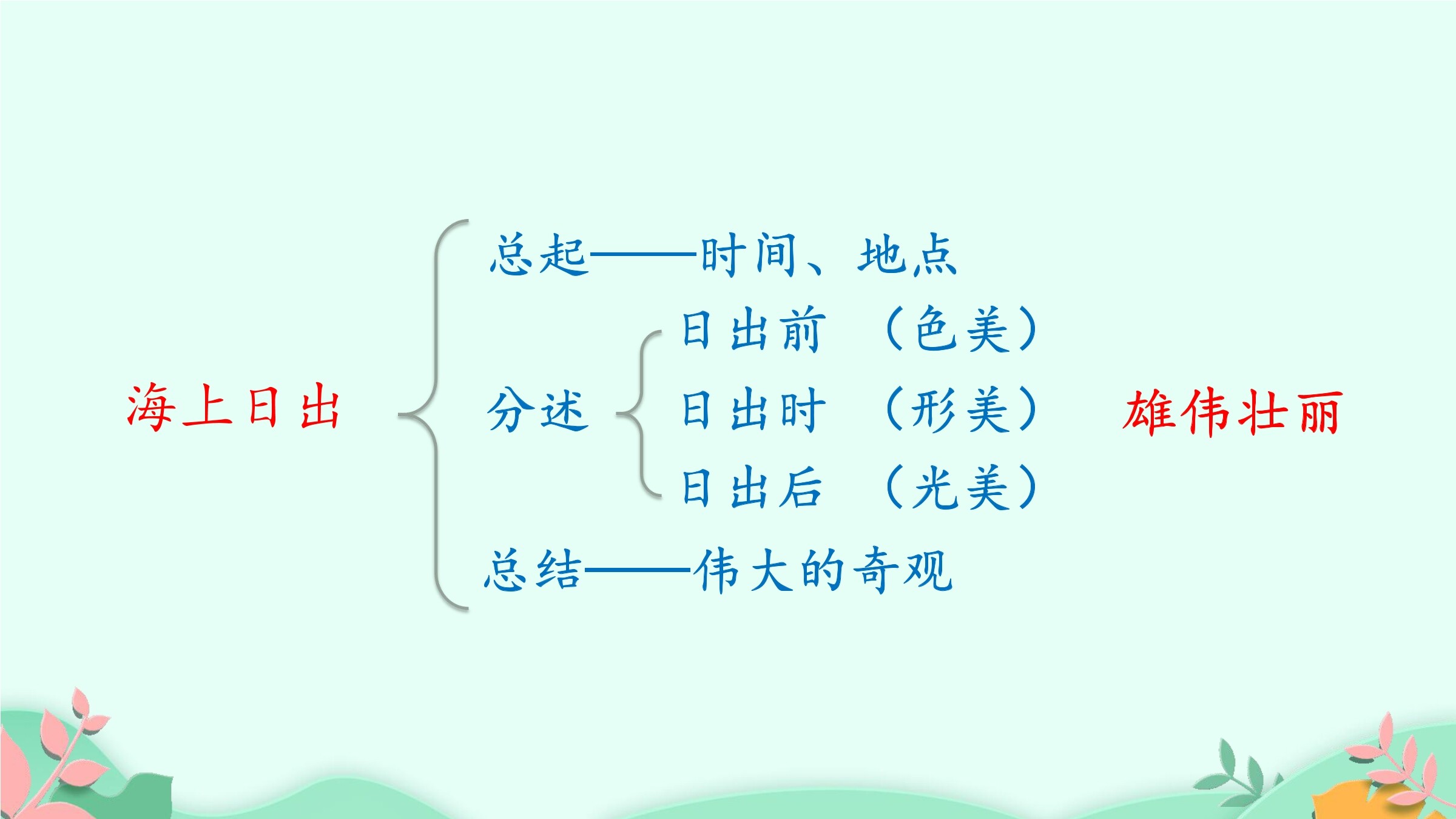 海上日出

总起——时间、地点

分述

日出前 （色美）

日出时 （形美）

日出后 （光美）

总结——伟大的奇观

雄伟壮丽